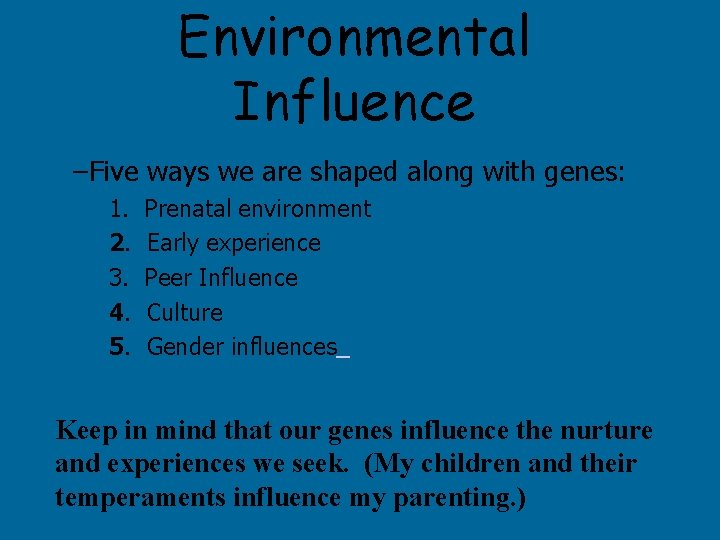 Environmental Influence

–Five ways we are shaped along with genes:

1. Prenatal environment
2. Early experience
3. Peer Influence
4. Culture
5. Gender influences

Keep in mind that our genes influence the nurture and experiences we seek. (My children and their temperaments influence my parenting.)